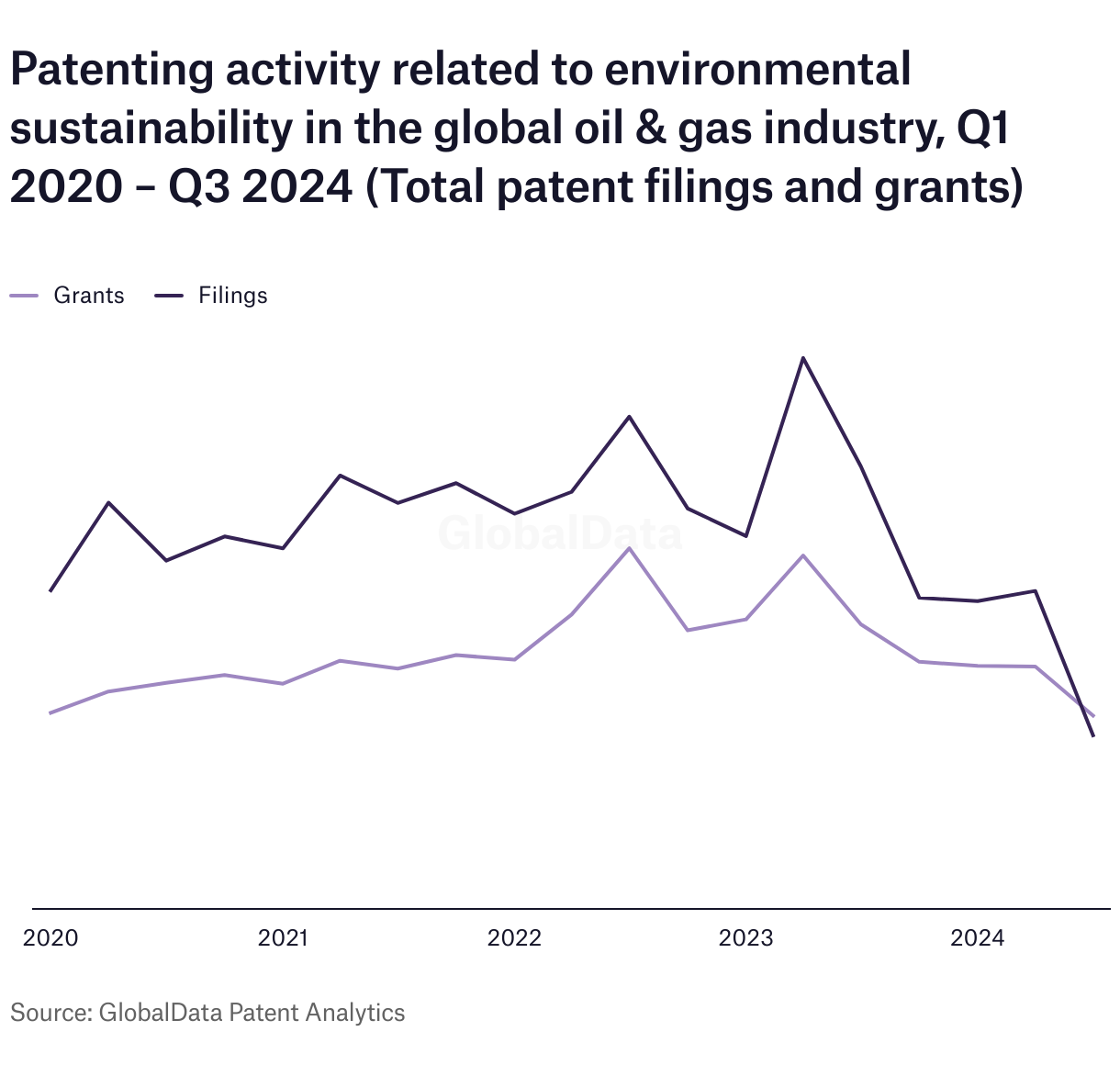 Patenting activity related to environmental sustainability in the global oil & gas industry, Q1 2020 – Q3 2024 (Total patent filings and grants)

Grants Filings

GlobalData

2020 2021 2022 2023 2024

Source: GlobalData Patent Analytics